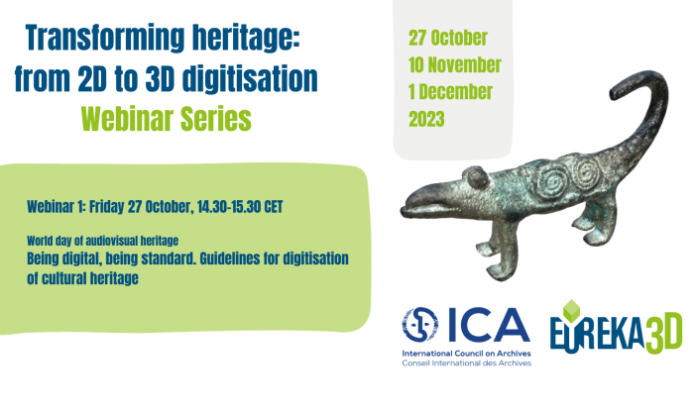 Transforming heritage: from 2D to 3D digitisation
Webinar Series

27 October
10 November
1 December
2023

Webinar 1: Friday 27 October, 14.30-15.30 CET

World day of audiovisual heritage
Being digital, being standard. Guidelines for digitisation of cultural heritage

ICA
International Council on Archives
Conseil International des Archives

EUREKA3D